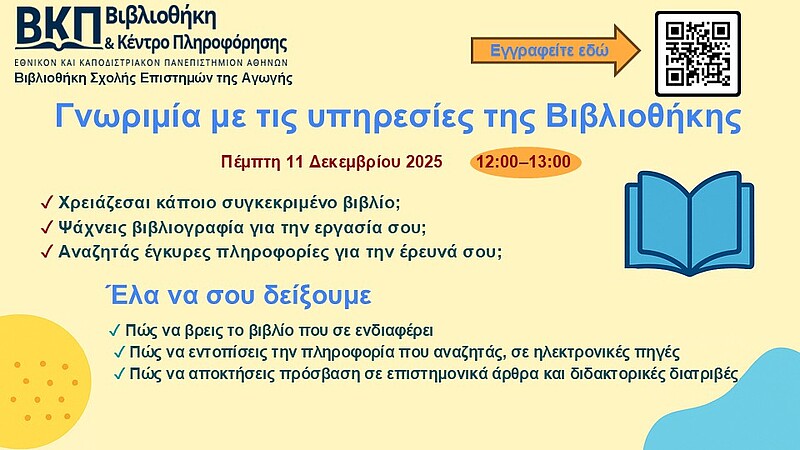 ΒΚΠ Βιβλιοθήκη & Κέντρο Πληροφόρησης
ΕΘΝΙΚΟΝ ΚΑΙ ΚΑΠΟΔΙΣΤΡΙΑΚΟΝ ΠΑΝΕΠΙΣΤΗΜΙΟΝ ΑΘΗΝΩΝ
Βιβλιοθήκη Σχολής Επιστημών της Αγωγής

Εγγραφείτε εδώ

Γνωριμία με τις υπηρεσίες της Βιβλιοθήκης

Πέμπτη 11 Δεκεμβρίου 2025 12:00–13:00

✓ Χρειάζεσαι κάποιο συγκεκριμένο βιβλίο;
✓ Ψάχνεις βιβλιογραφία για την εργασία σου;
✓ Αναζητάς έγκυρες πληροφορίες για την έρευνά σου;

Έλα να σου δείξουμε

✓ Πώς να βρεις το βιβλίο που σε ενδιαφέρει
✓ Πώς να εντοπίσεις την πληροφορία που αναζητάς, σε ηλεκτρονικές πηγές
✓ Πώς να αποκτήσεις πρόσβαση σε επιστημονικά άρθρα και διδακτορικές διατριβές